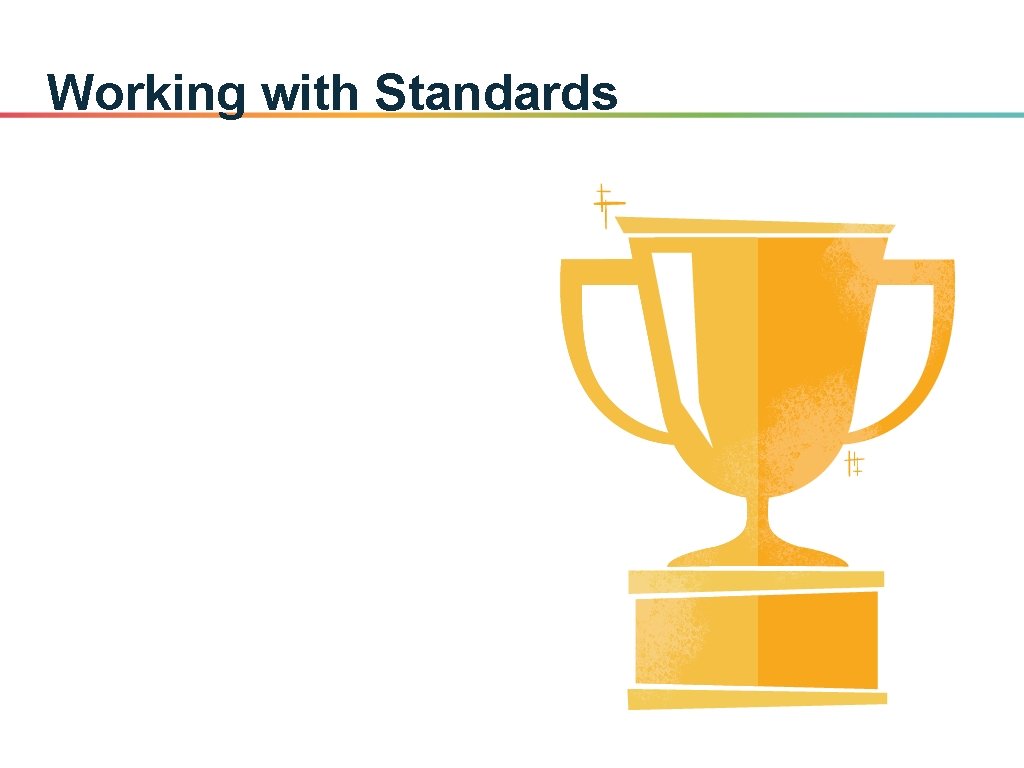 Working with Standards